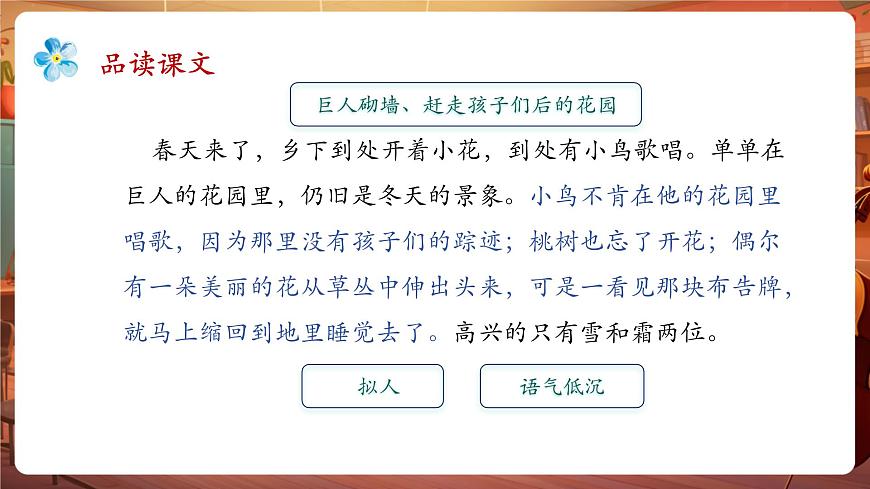 品读课文

巨人砌墙、赶走孩子们后的花园

春天来了，乡下到处开着小花，到处有小鸟歌唱。单单在巨人的花园里，仍旧是冬天的景象。小鸟不肯在他的花园里唱歌，因为那里没有孩子们的踪迹；桃树也忘了开花；偶尔有一朵美丽的花从草丛中伸出头来，可是一看见那块布告牌，就马上缩回到地里睡觉去了。高兴的只有雪和霜两位。

拟人

语气低沉